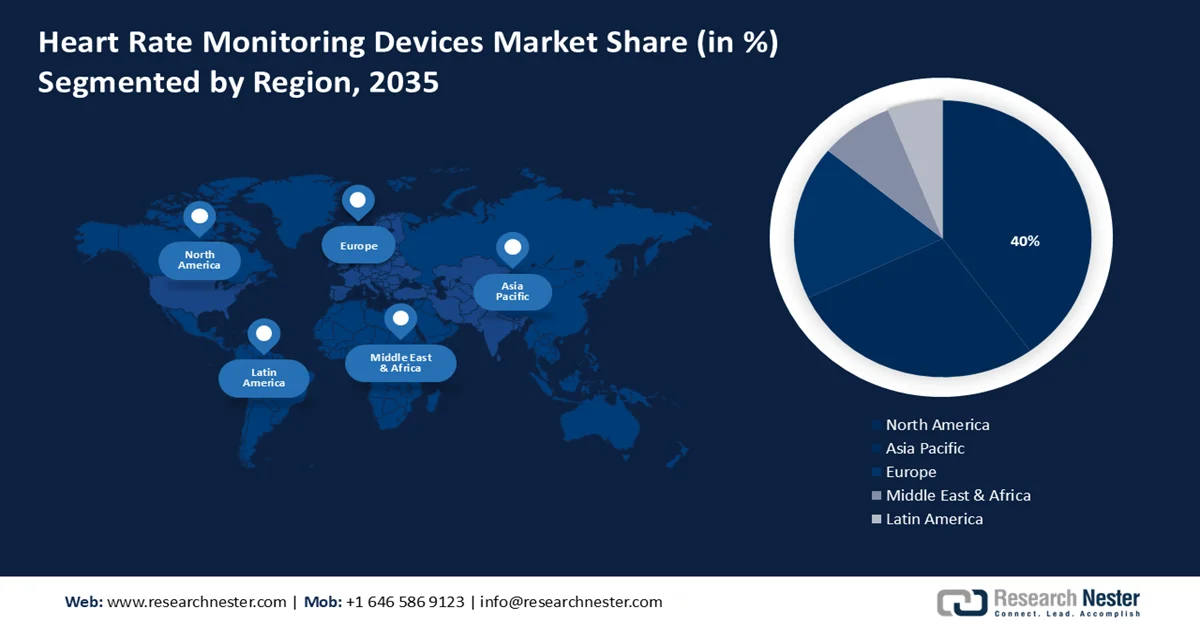 Heart Rate Monitoring Devices Market Share (in %) Segmented by Region, 2035

North America

Europe

Asia Pacific

Latin America

Middle East & Africa

40%

North America
Asia Pacific
Europe
Middle East & Africa
Latin America

Web: www.researchnester.com | Mob: +1 646 586 9123 | info@researchnester.com

Research Nester
Connect. Lead. Accomplish